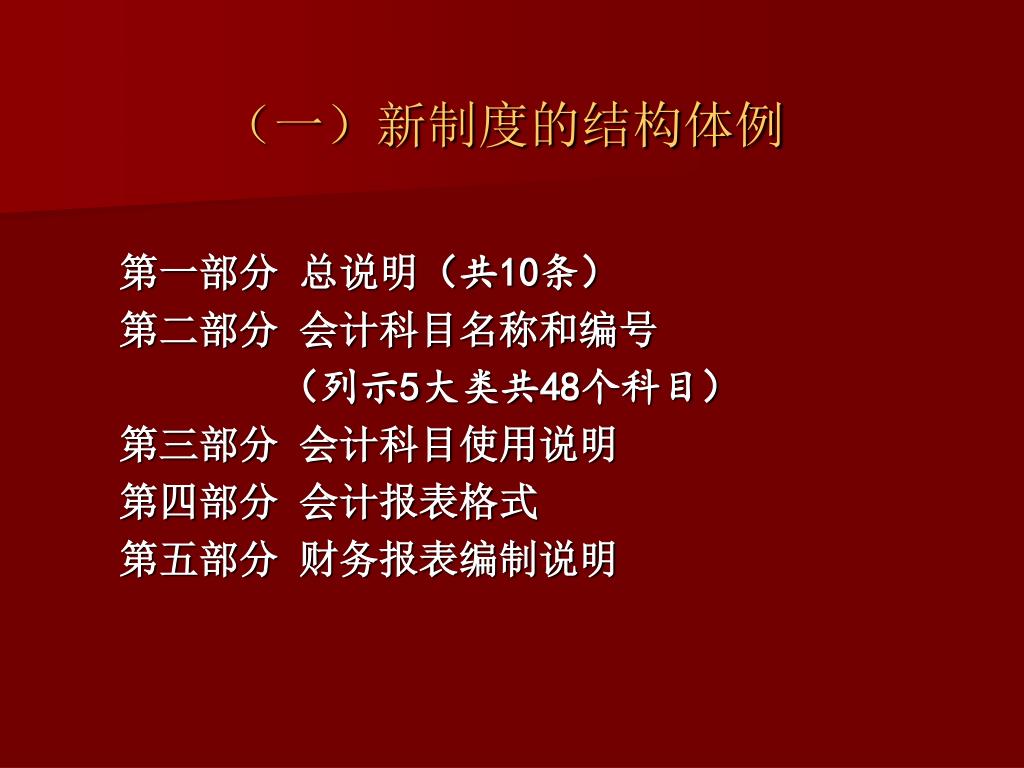 （一）新制度的结构体例

第一部分 总说明（共10条）
第二部分 会计科目名称和编号
（列示5大类共48个科目）
第三部分 会计科目使用说明
第四部分 会计报表格式
第五部分 财务报表编制说明